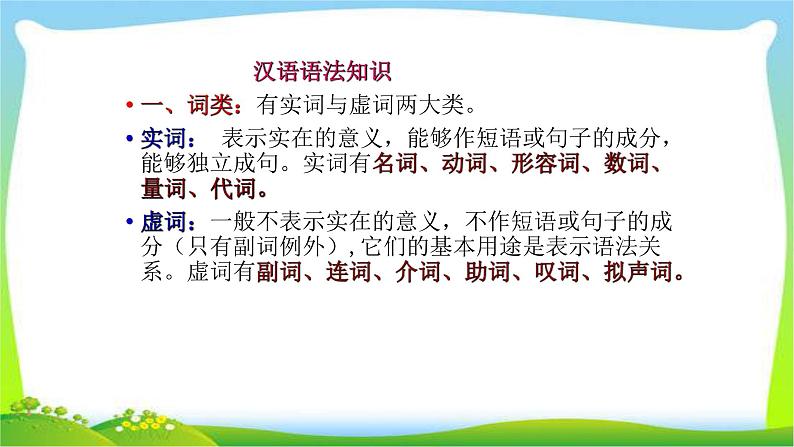 汉语语法知识

• 一、词类：有实词与虚词两大类。

• 实词：  表示实在的意义，能够作短语或句子的成分，能够独立成句。实词有名词、动词、形容词、数词、量词、代词。

• 虚词：一般不表示实在的意义，不作短语或句子的成分（只有副词例外），它们的基本用途是表示语法关系。虚词有副词、连词、介词、助词、叹词、拟声词。